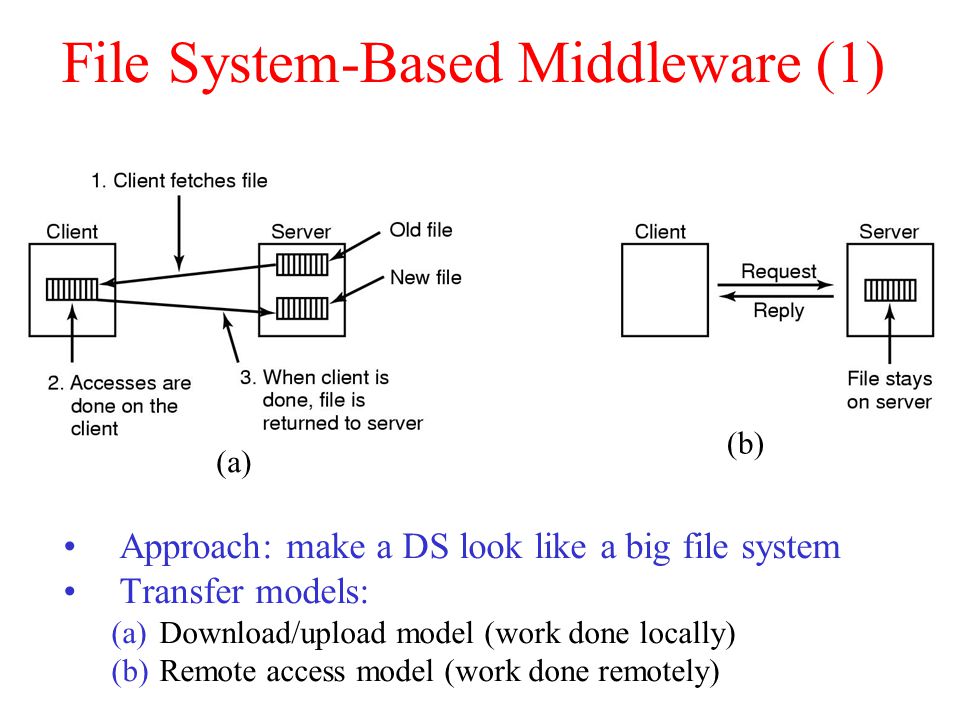 File System-Based Middleware (1)

1. Client fetches file

Client

Server

Old file

New file

2. Accesses are done on the client

3. When client is done, file is returned to server

(a)

Client

Server

Request

Reply

File stays on server

(b)

• Approach: make a DS look like a big file system
• Transfer models:
(a) Download/upload model (work done locally)
(b) Remote access model (work done remotely)